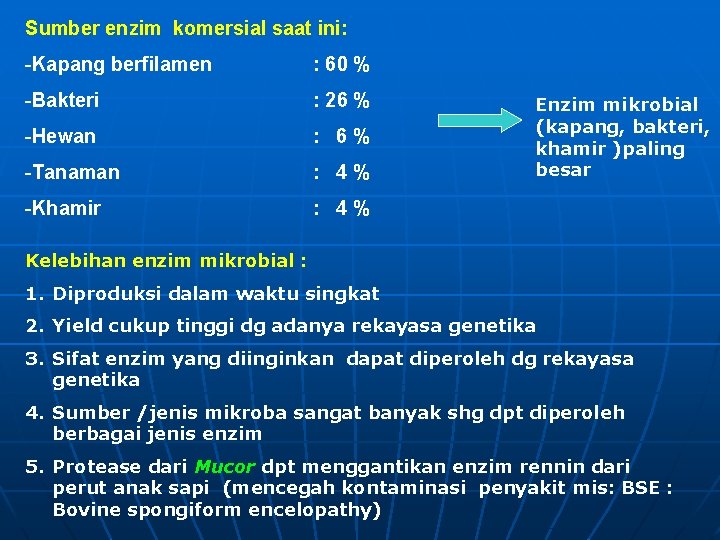 Sumber enzim komersial saat ini:

-Kapang berfilamen : 60 %

-Bakteri : 26 %

-Hewan : 6 %

-Tanaman : 4 %

-Khamir : 4 %

Enzim mikrobial (kapang, bakteri, khamir )paling besar

Kelebihan enzim mikrobial :

1. Diproduksi dalam waktu singkat

2. Yield cukup tinggi dg adanya rekayasa genetika

3. Sifat enzim yang diinginkan dapat diperoleh dg rekayasa genetika

4. Sumber /jenis mikroba sangat banyak shg dpt diperoleh berbagai jenis enzim

5. Protease dari Mucor dpt menggantikan enzim rennin dari perut anak sapi (mencegah kontaminasi penyakit mis: BSE : Bovine spongiform encelopathy)